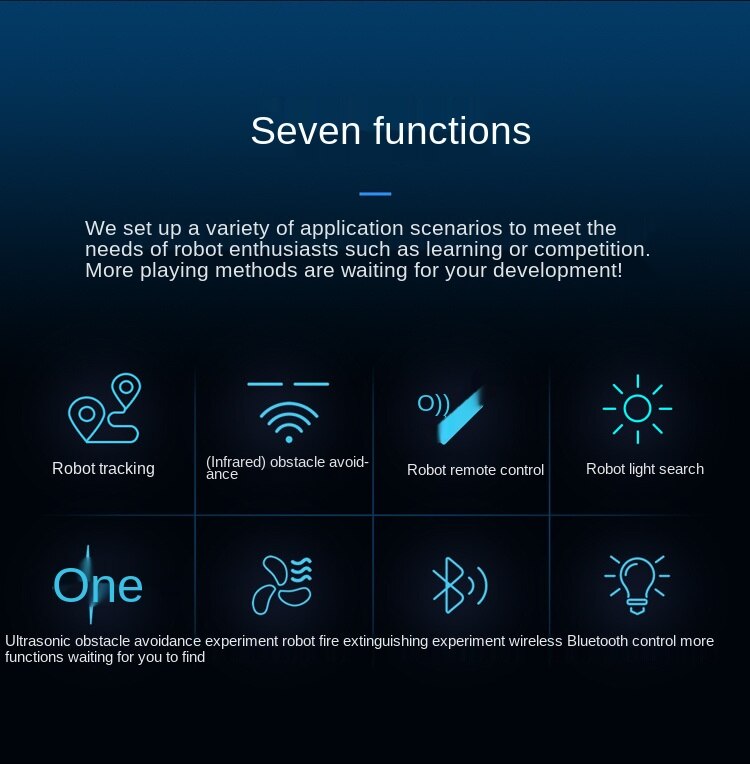 Seven functions

We set up a variety of application scenarios to meet the needs of robot enthusiasts such as learning or competition. More playing methods are waiting for your development!

Robot tracking

(Infrared) obstacle avoidance

Robot remote control

Robot light search

One

Ultrasonic obstacle avoidance experiment robot fire extinguishing experiment wireless Bluetooth control more functions waiting for you to find